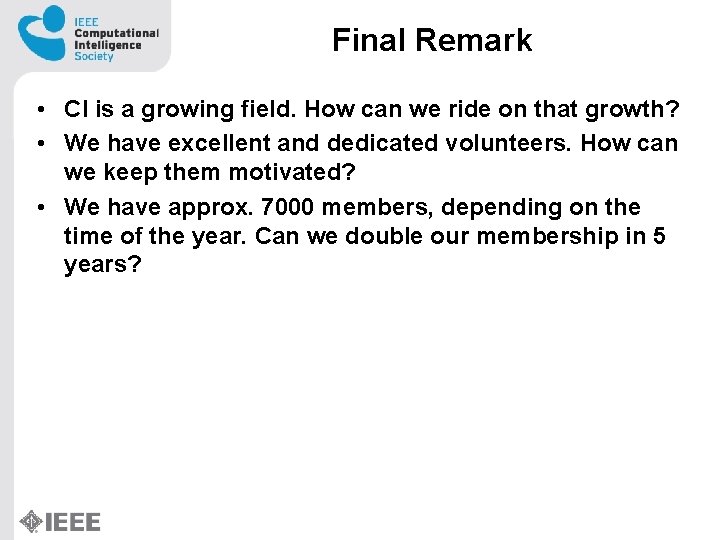 IEEE Computational Intelligence Society

Final Remark

• CI is a growing field. How can we ride on that growth?
• We have excellent and dedicated volunteers. How can we keep them motivated?
• We have approx. 7000 members, depending on the time of the year. Can we double our membership in 5 years?

IEEE